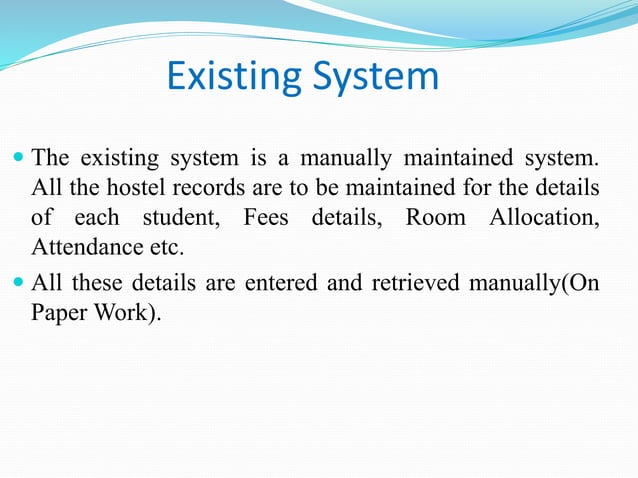 Existing System

- The existing system is a manually maintained system. All the hostel records are to be maintained for the details of each student, Fees details, Room Allocation, Attendance etc.
- All these details are entered and retrieved manually(On Paper Work).